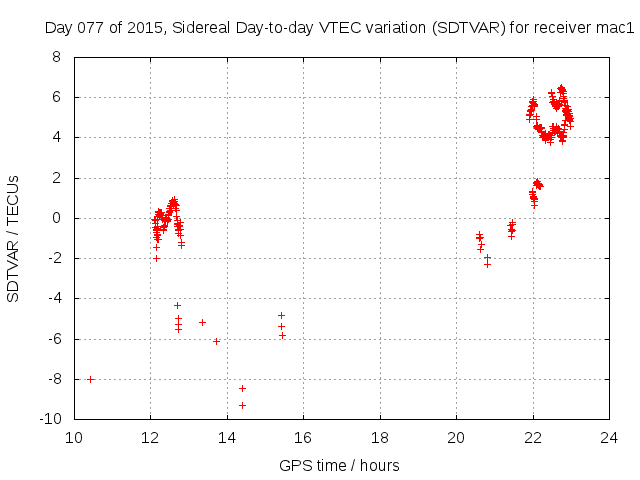 Day 077 of 2015, Sidereal Day-to-day VTEC variation (SDTVAR) for receiver mac1

SDTVAR / TECUs

8
6
4
2
0
-2
-4
-6
-8
-10

10 12 14 16 18 20 22 24

GPS time / hours